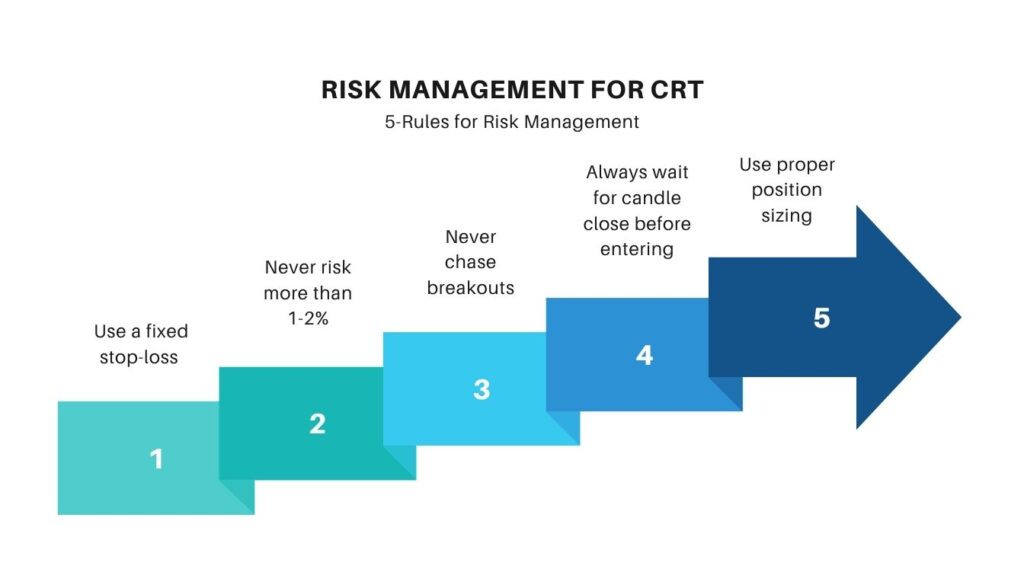 RISK MANAGEMENT FOR CRT

5-Rules for Risk Management

Use a fixed stop-loss

1

Never risk more than 1-2%

2

Never chase breakouts

3

Always wait for candle close before entering

4

Use proper position sizing

5